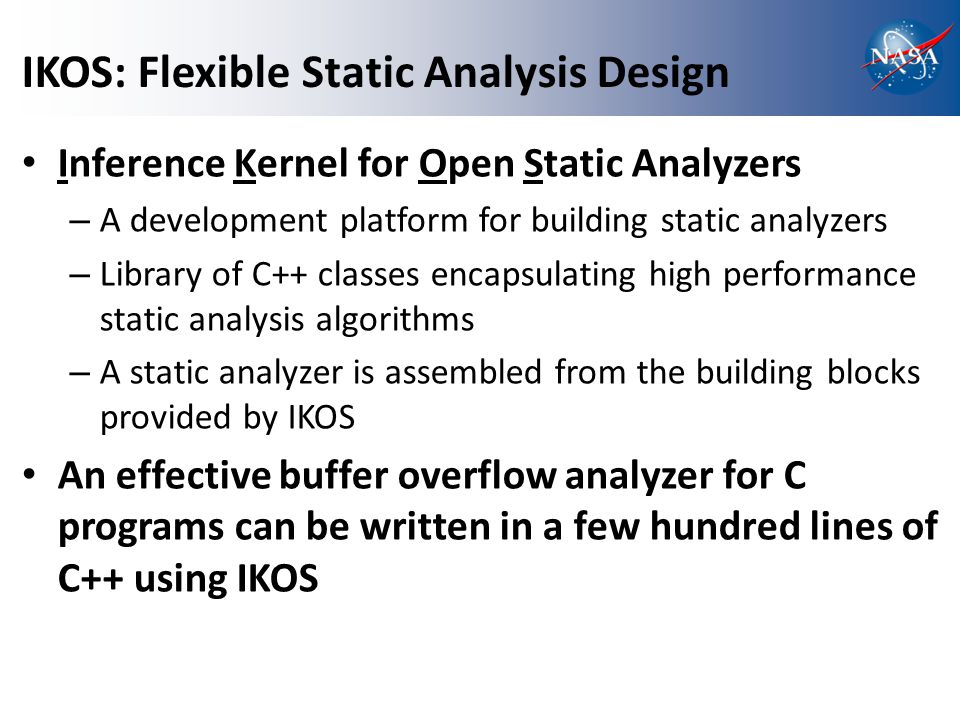 IKOS: Flexible Static Analysis Design

NASA

• Inference Kernel for Open Static Analyzers
– A development platform for building static analyzers
– Library of C++ classes encapsulating high performance static analysis algorithms
– A static analyzer is assembled from the building blocks provided by IKOS

• An effective buffer overflow analyzer for C programs can be written in a few hundred lines of C++ using IKOS